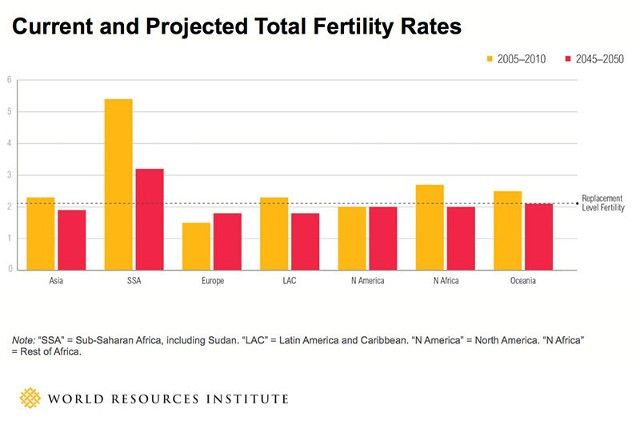 Current and Projected Total Fertility Rates

2005–2010 2045–2050

6
5
4
3
2
1
0

Replacement Level Fertility

Asia SSA Europe LAC N America N Africa Oceania

Note: "SSA" = Sub-Saharan Africa, including Sudan. "LAC" = Latin America and Caribbean. "N America" = North America. "N Africa" = Rest of Africa.

WORLD RESOURCES INSTITUTE